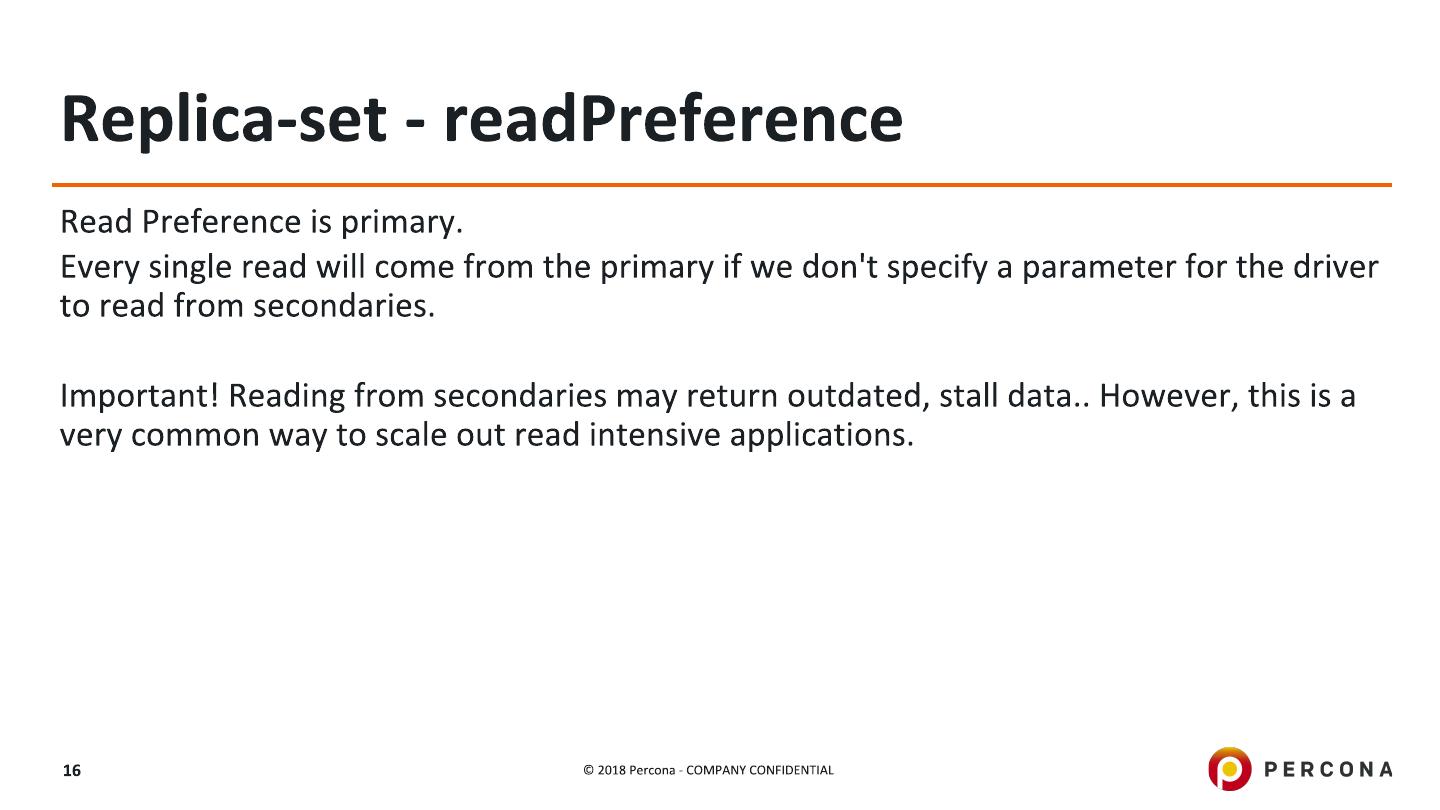 Replica-set - readPreference

Read Preference is primary.

Every single read will come from the primary if we don't specify a parameter for the driver to read from secondaries.

Important! Reading from secondaries may return outdated, stall data.. However, this is a very common way to scale out read intensive applications.

16

© 2018 Percona - COMPANY CONFIDENTIAL

PERCONA